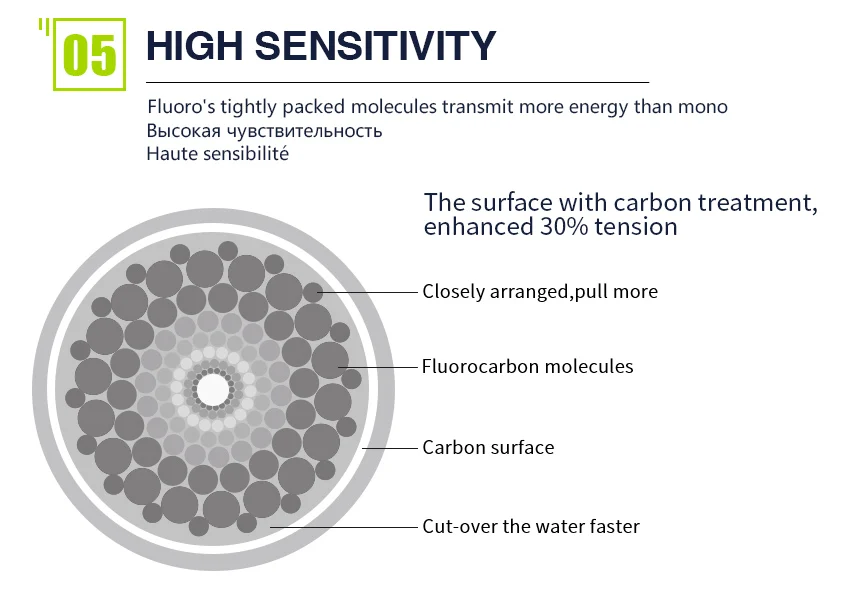 05 HIGH SENSITIVITY

Fluoro's tightly packed molecules transmit more energy than mono
Высокая чувствительность
Haute sensibilité

The surface with carbon treatment, enhanced 30% tension

Closely arranged,pull more

Fluorocarbon molecules

Carbon surface

Cut-over the water faster